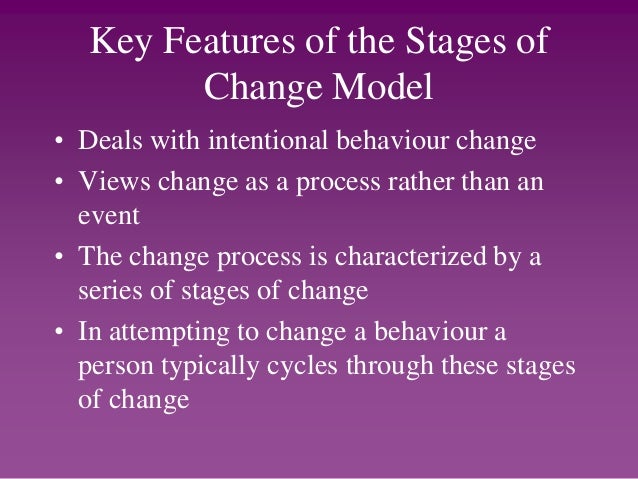 Key Features of the Stages of Change Model

• Deals with intentional behaviour change
• Views change as a process rather than an event
• The change process is characterized by a series of stages of change
• In attempting to change a behaviour a person typically cycles through these stages of change